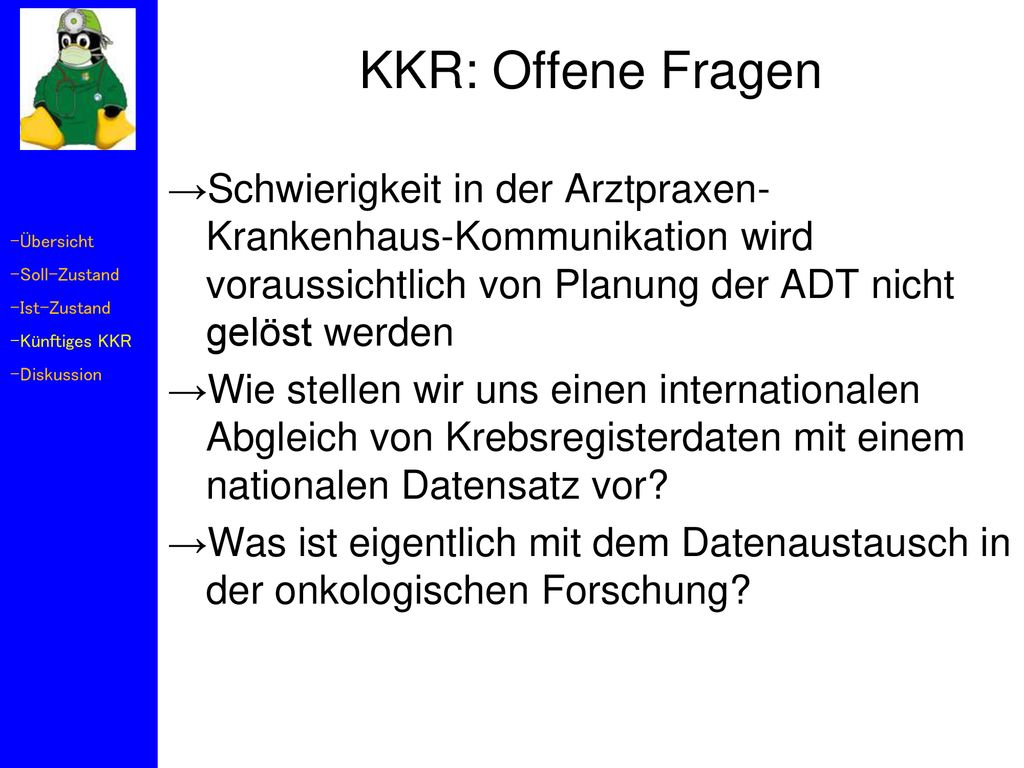 -Übersicht
-Soll-Zustand
-Ist-Zustand
-Künftiges KKR
-Diskussion

KKR: Offene Fragen

→Schwierigkeit in der Arztpraxen-Krankenhaus-Kommunikation wird voraussichtlich von Planung der ADT nicht gelöst werden

→Wie stellen wir uns einen internationalen Abgleich von Krebsregisterdaten mit einem nationalen Datensatz vor?

→Was ist eigentlich mit dem Datenaustausch in der onkologischen Forschung?